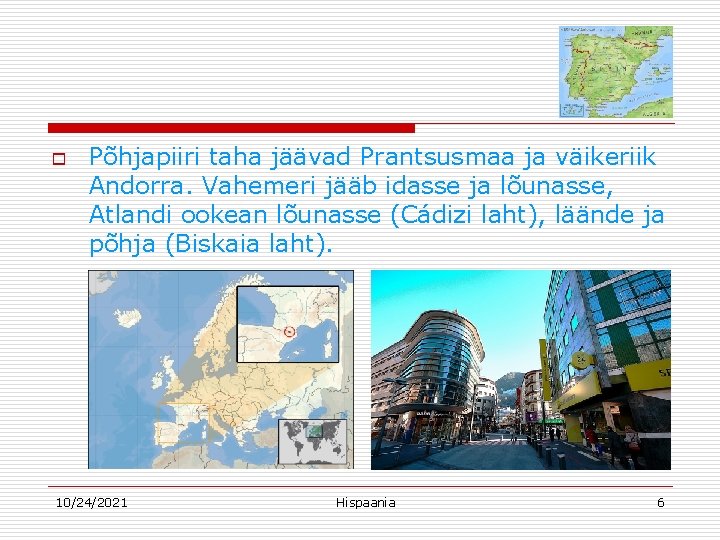 Põhjapiiri taha jäävad Prantsusmaa ja väikeriik Andorra. Vahemeri jääb idasse ja lõunasse, Atlandi ookean lõunasse (Cádizi laht), läände ja põhja (Biskaia laht).

10/24/2021 Hispaania 6